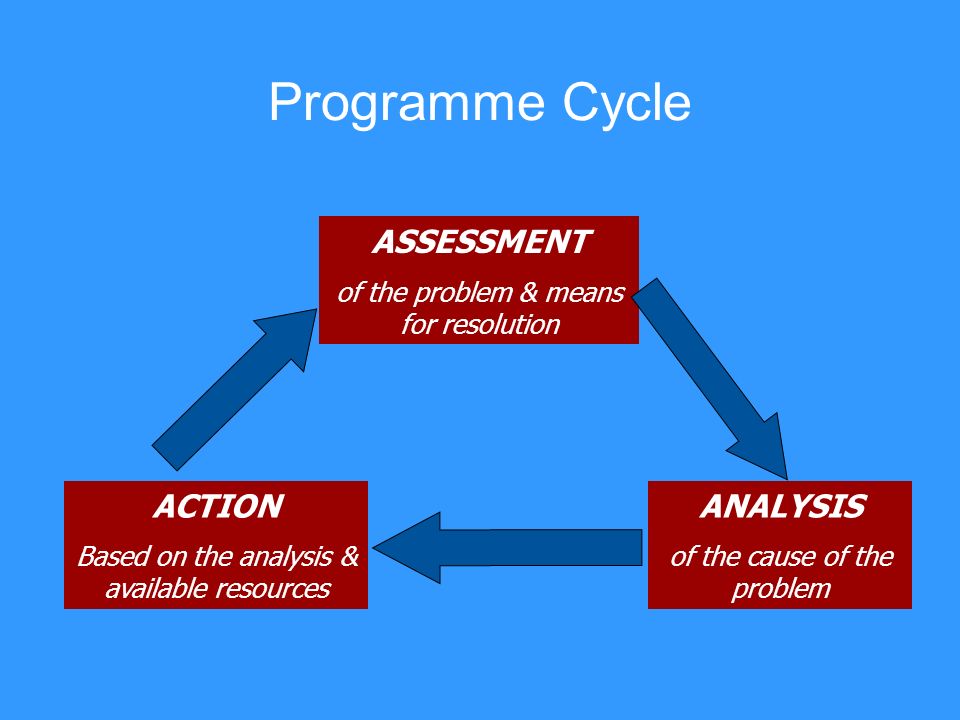 Programme Cycle

ASSESSMENT

of the problem & means for resolution

ANALYSIS

of the cause of the problem

ACTION

Based on the analysis & available resources